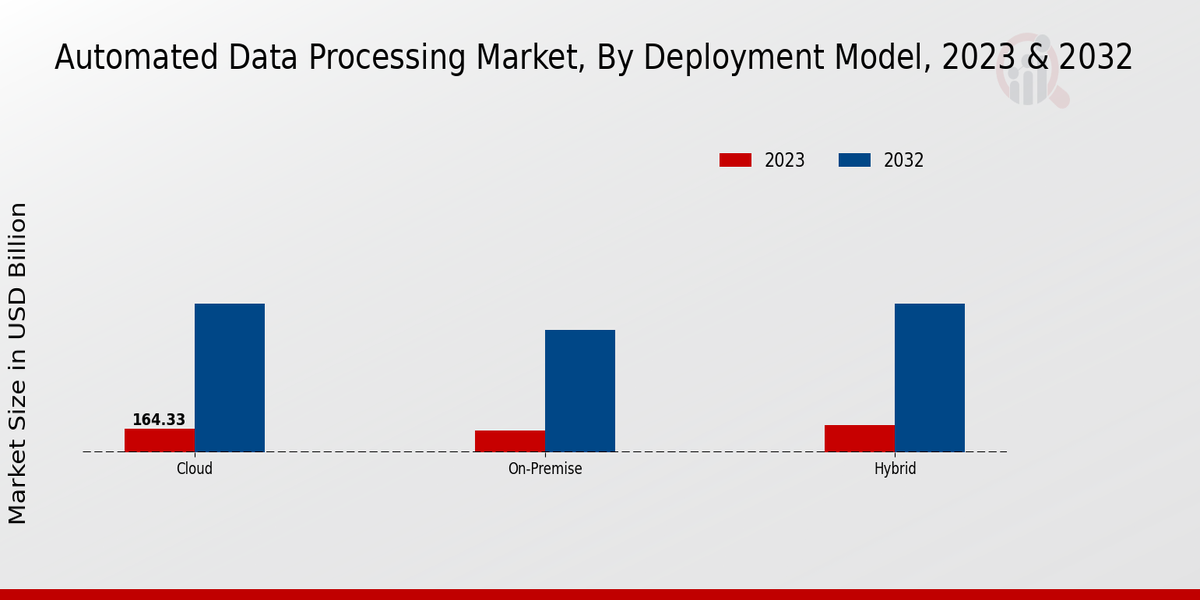 Automated Data Processing Market, By Deployment Model, 2023 & 2032

2023
2032

Market Size in USD Billion

164.33

Cloud
On-Premise
Hybrid